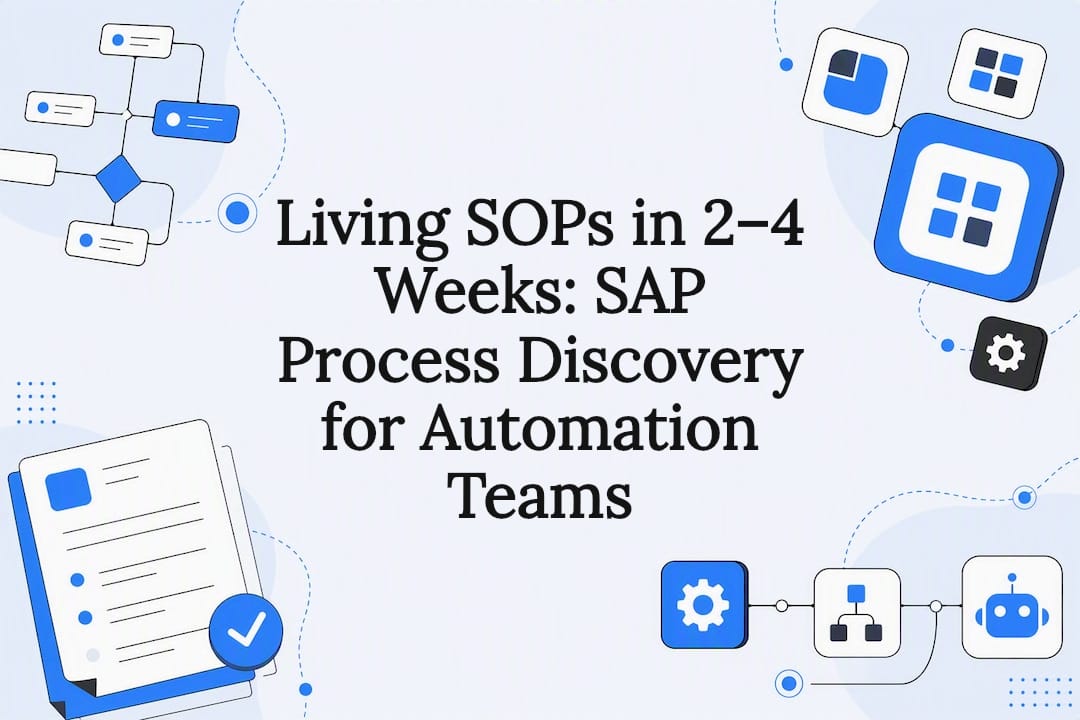 Living SOPs in 2–4 Weeks: SAP Process Discovery for Automation Teams